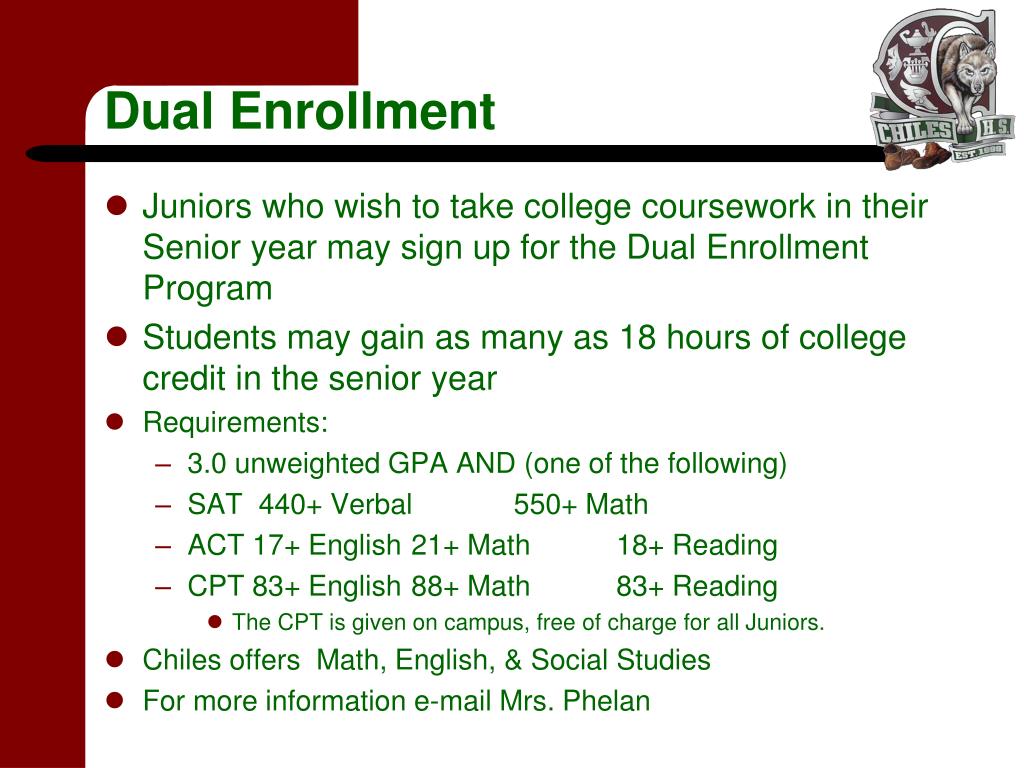 Dual Enrollment

CHILES H.S. EST. 1999

- Juniors who wish to take college coursework in their Senior year may sign up for the Dual Enrollment Program
- Students may gain as many as 18 hours of college credit in the senior year
- Requirements:
  – 3.0 unweighted GPA AND (one of the following)
  – SAT 440+ Verbal 550+ Math
  – ACT 17+ English 21+ Math 18+ Reading
  – CPT 83+ English 88+ Math 83+ Reading
    - The CPT is given on campus, free of charge for all Juniors.
- Chiles offers Math, English, & Social Studies
- For more information e-mail Mrs. Phelan